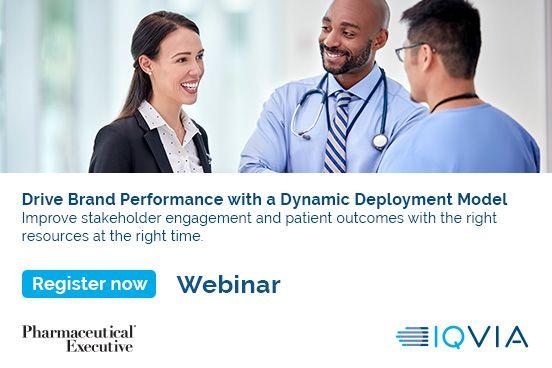 Drive Brand Performance with a Dynamic Deployment Model
Improve stakeholder engagement and patient outcomes with the right resources at the right time.

Register now

Webinar

Pharmaceutical Executive

IQVIA